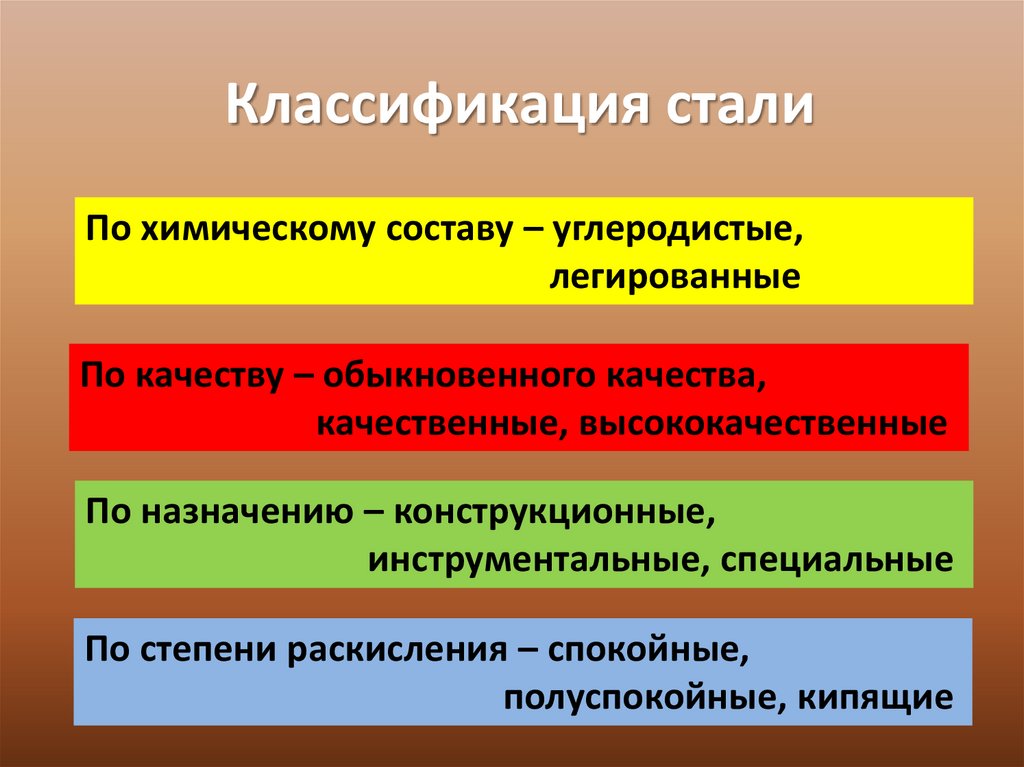 Классификация стали

По химическому составу – углеродистые, легированные

По качеству – обыкновенного качества, качественные, высококачественные

По назначению – конструкционные, инструментальные, специальные

По степени раскисления – спокойные, полуспокойные, кипящие